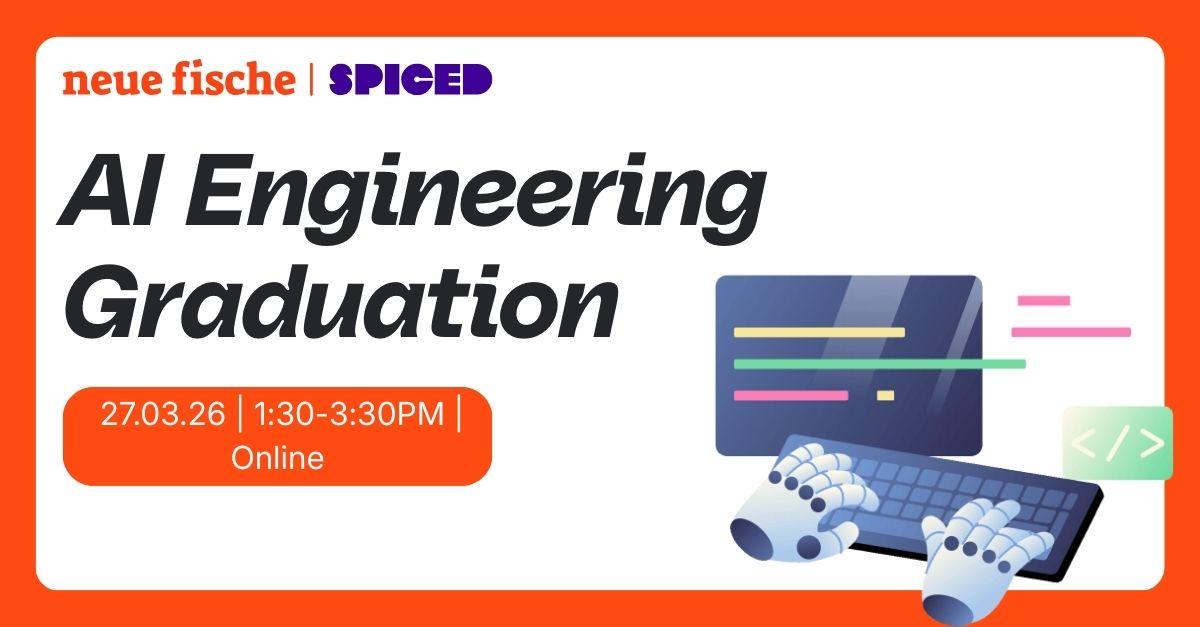 neue fische | SPICED

AI Engineering Graduation

27.03.26 | 1:30-3:30PM | Online

</>